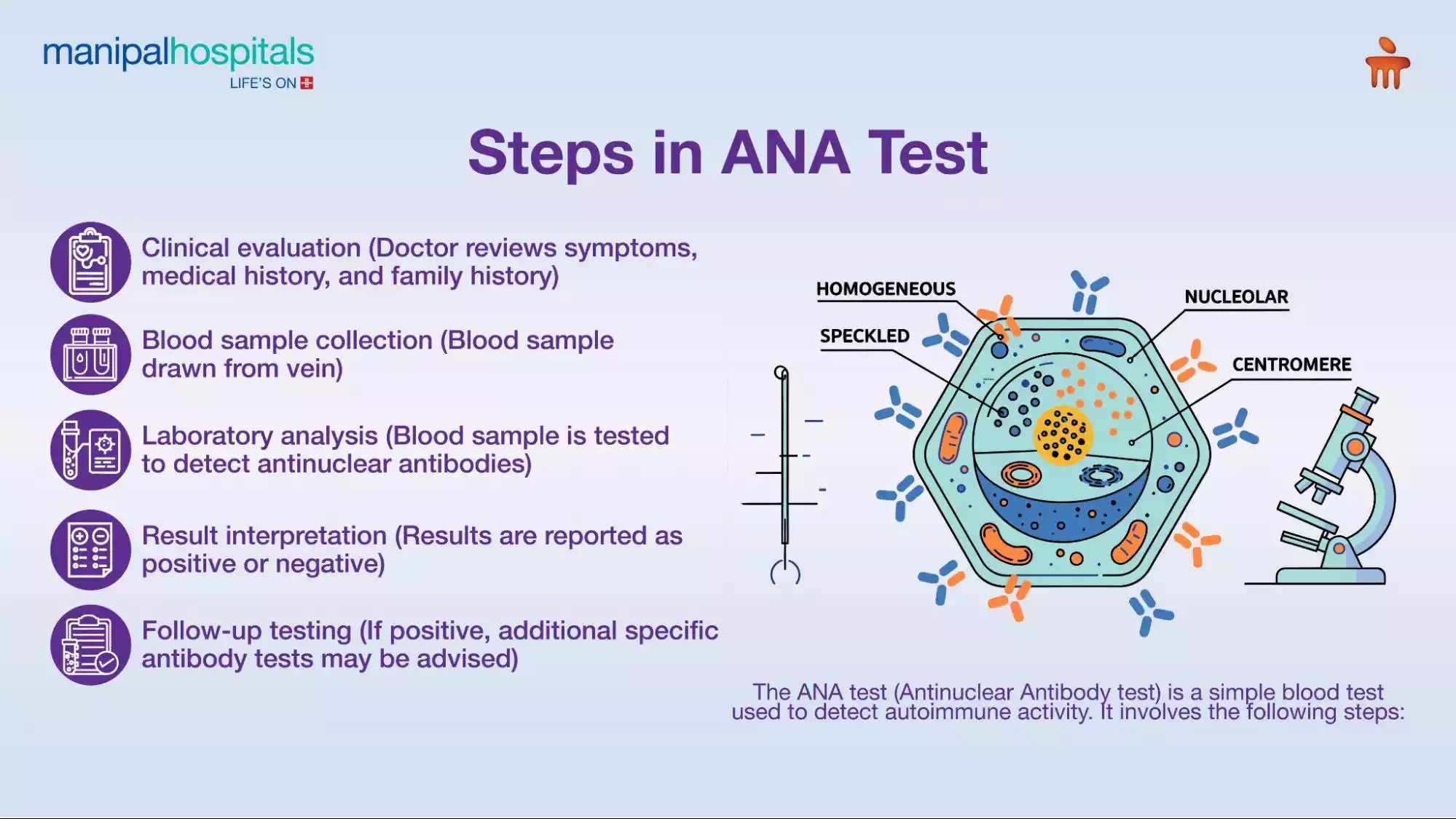 manipalhospitals
LIFE'S ON

Steps in ANA Test

Clinical evaluation (Doctor reviews symptoms, medical history, and family history)

Blood sample collection (Blood sample drawn from vein)

Laboratory analysis (Blood sample is tested to detect antinuclear antibodies)

Result interpretation (Results are reported as positive or negative)

Follow-up testing (If positive, additional specific antibody tests may be advised)

HOMOGENEOUS
SPECKLED
NUCLEOLAR
CENTROMERE

The ANA test (Antinuclear Antibody test) is a simple blood test used to detect autoimmune activity. It involves the following steps: